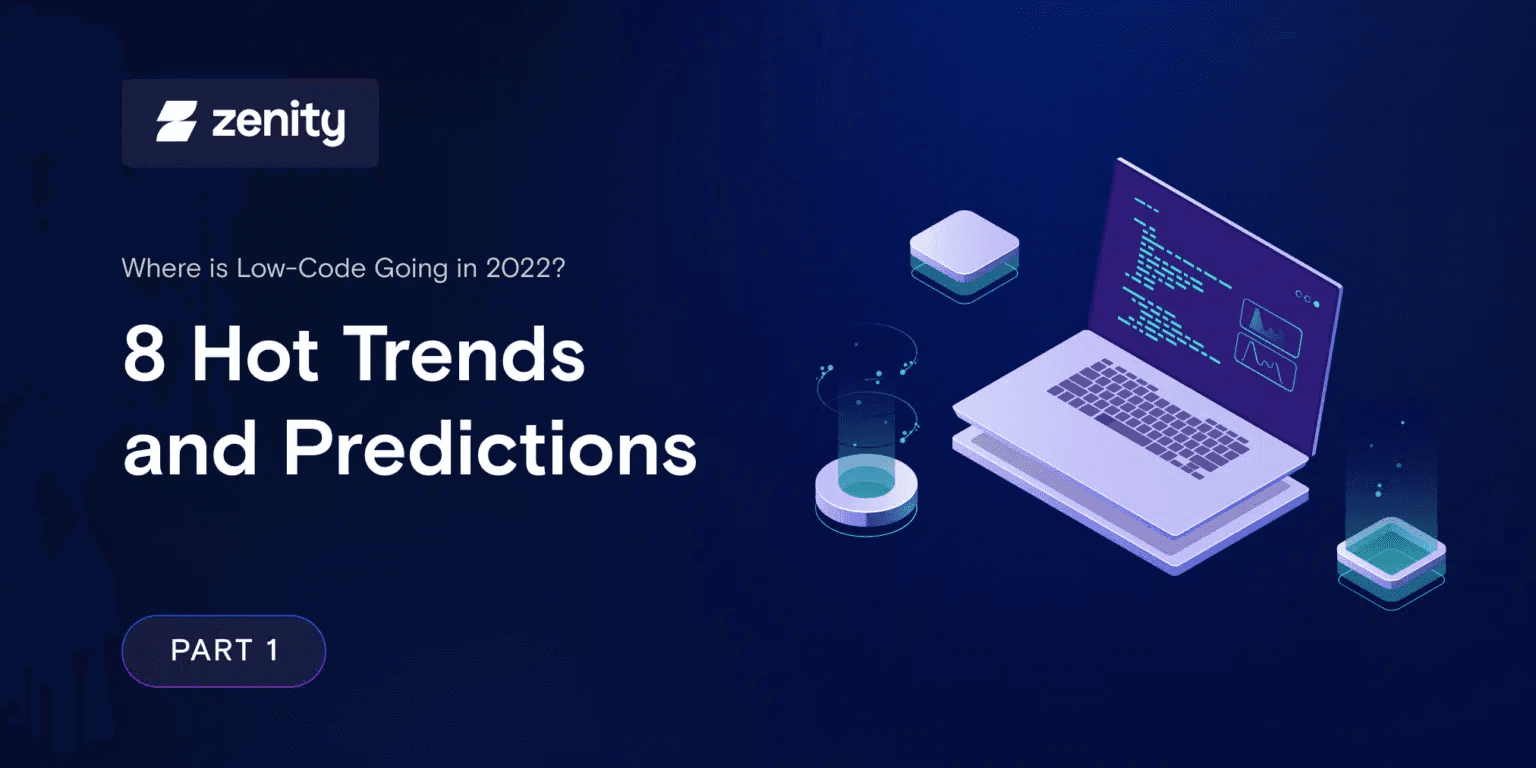 zenity

Where is Low-Code Going in 2022?

8 Hot Trends and Predictions

PART 1